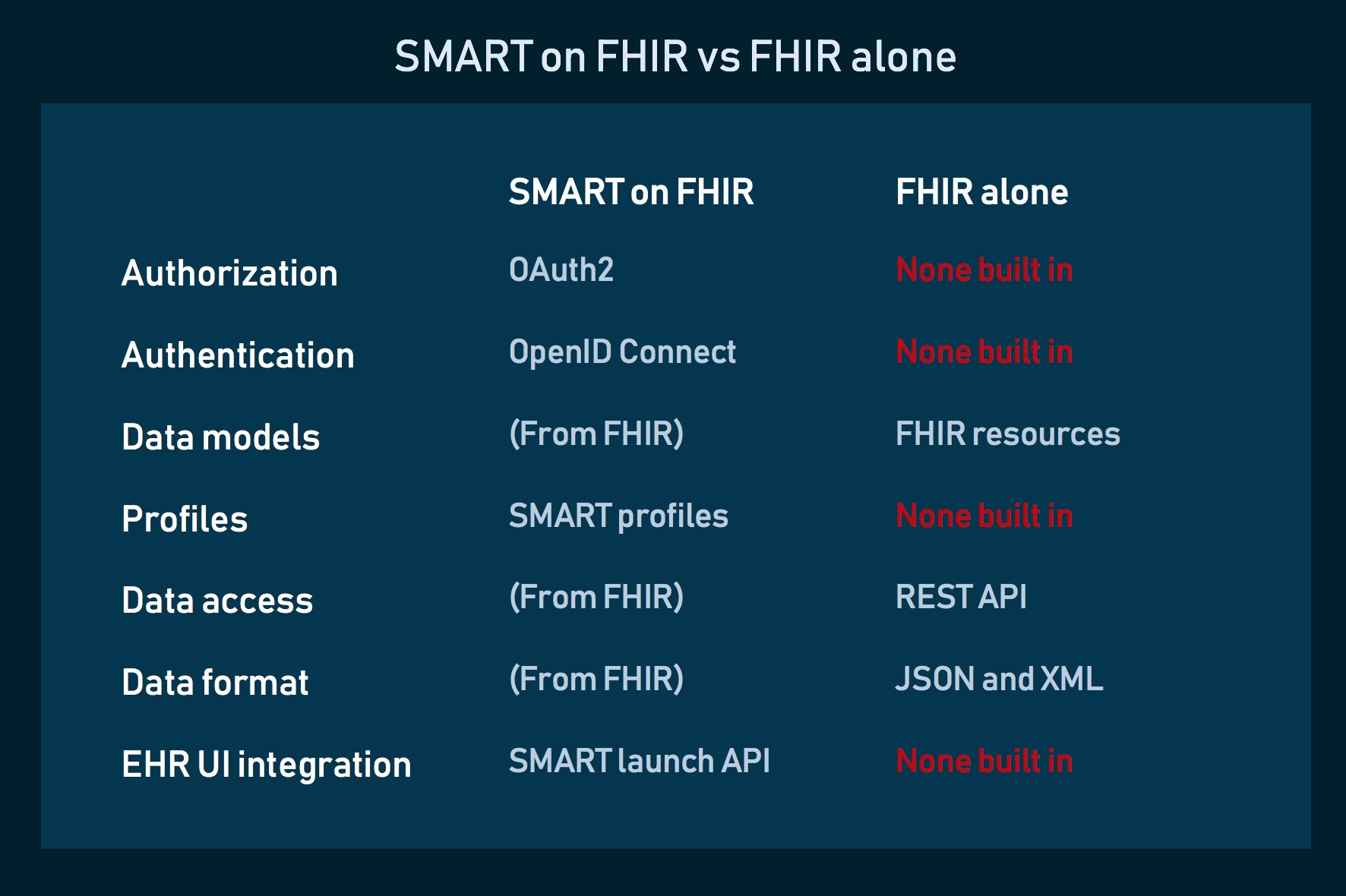 SMART on FHIR vs FHIR alone

| | SMART on FHIR | FHIR alone |
|---|---|---|
| Authorization | OAuth2 | None built in |
| Authentication | OpenID Connect | None built in |
| Data models | (From FHIR) | FHIR resources |
| Profiles | SMART profiles | None built in |
| Data access | (From FHIR) | REST API |
| Data format | (From FHIR) | JSON and XML |
| EHR UI integration | SMART launch API | None built in |